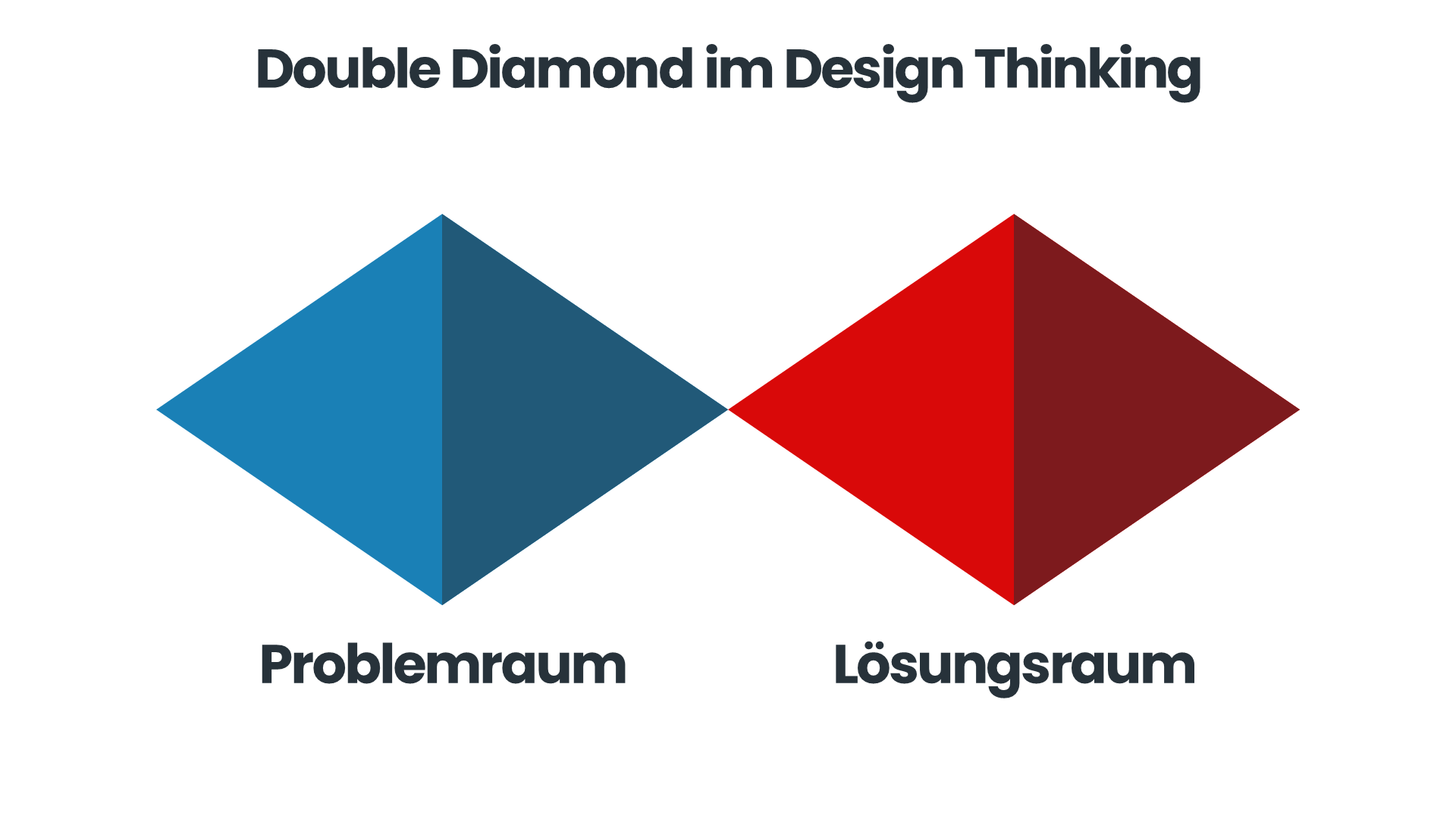 Double Diamond im Design Thinking

Problemraum

Lösungsraum